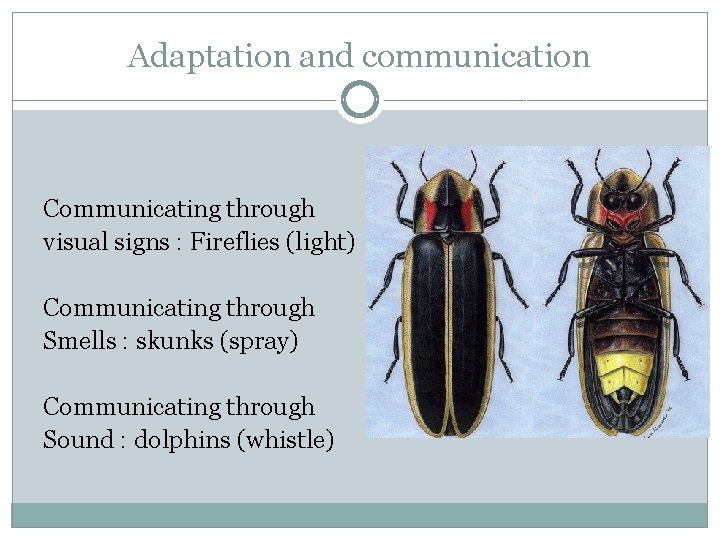 Adaptation and communication

Communicating through visual signs : Fireflies (light)

Communicating through Smells : skunks (spray)

Communicating through Sound : dolphins (whistle)